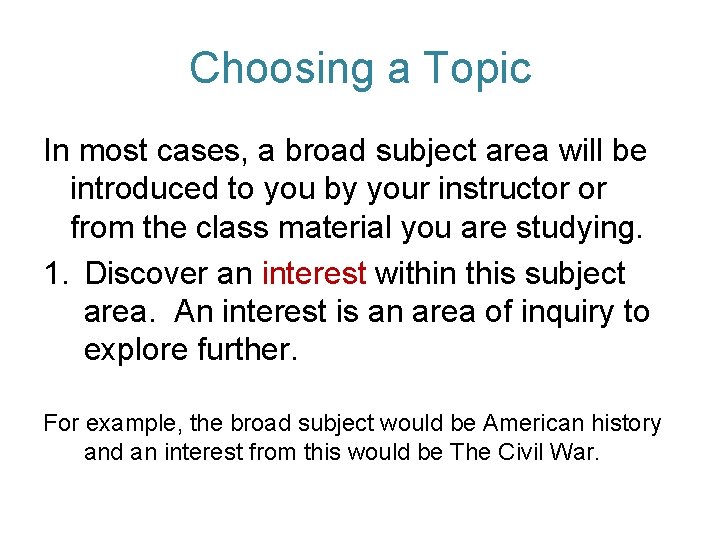 Choosing a Topic

In most cases, a broad subject area will be introduced to you by your instructor or from the class material you are studying.

1. Discover an interest within this subject area. An interest is an area of inquiry to explore further.

For example, the broad subject would be American history and an interest from this would be The Civil War.